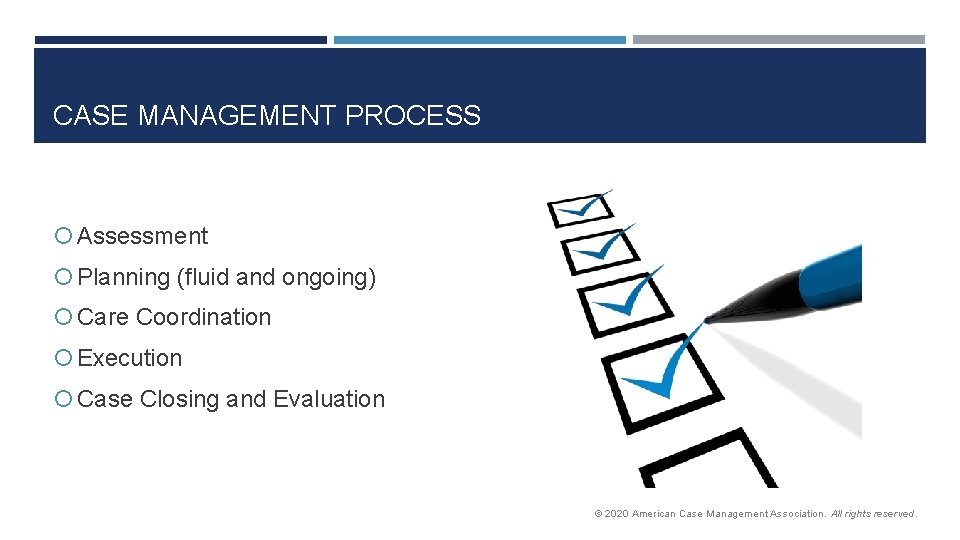 CASE MANAGEMENT PROCESS

Assessment

Planning (fluid and ongoing)

Care Coordination

Execution

Case Closing and Evaluation

© 2020 American Case Management Association. All rights reserved.